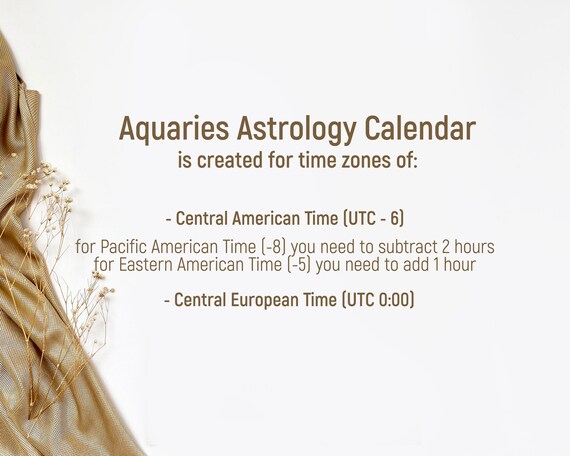 Aquaries Astrology Calendar
is created for time zones of:

- Central American Time (UTC - 6)

for Pacific American Time (-8) you need to subtract 2 hours
for Eastern American Time (-5) you need to add 1 hour

- Central European Time (UTC 0:00)